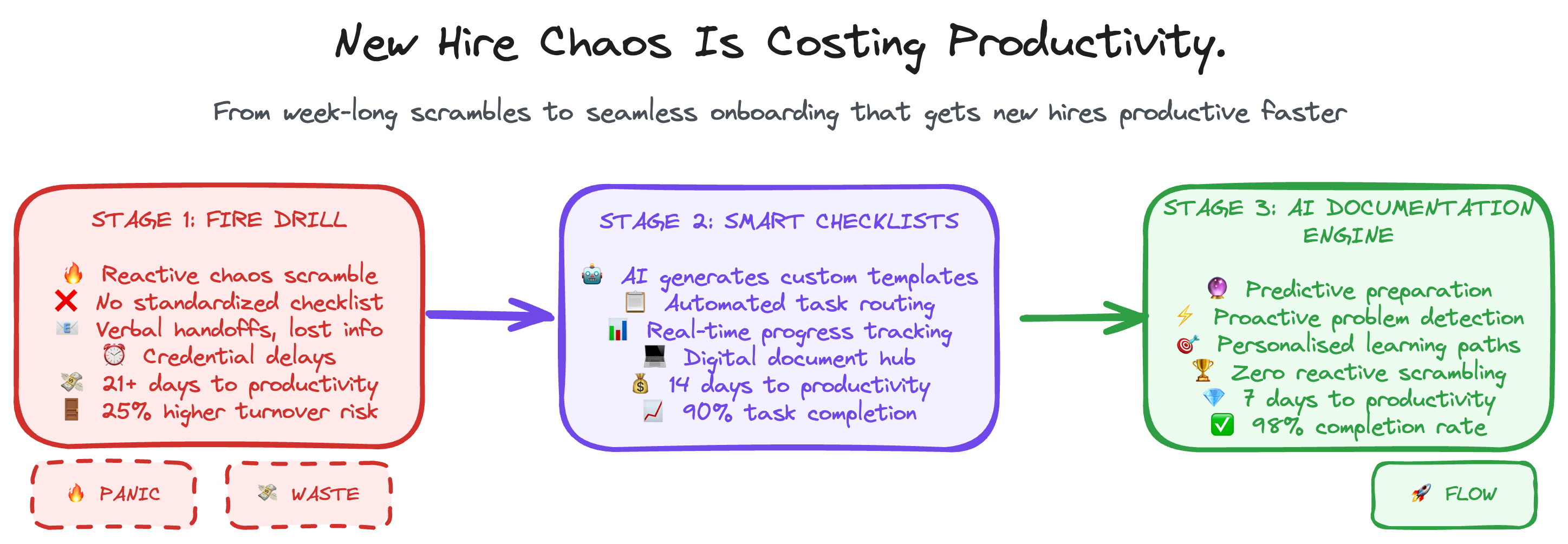 New Hire Chaos Is Costing Productivity.

From week-long scrambles to seamless onboarding that gets new hires productive faster

STAGE 1: FIRE DRILL

🔥 Reactive chaos scramble
❌ No standardized checklist
📧 Verbal handoffs, lost info
⏰ Credential delays
💸 21+ days to productivity
🚪 25% higher turnover risk

🔥 PANIC

💸 WASTE

STAGE 2: SMART CHECKLISTS

🤖 AI generates custom templates
📋 Automated task routing
📊 Real-time progress tracking
💻 Digital document hub
💰 14 days to productivity
📈 90% task completion

STAGE 3: AI DOCUMENTATION ENGINE

🔮 Predictive preparation
⚡ Proactive problem detection
🎯 Personalised learning paths
🏆 Zero reactive scrambling
💎 7 days to productivity
✅ 98% completion rate

🚀 FLOW